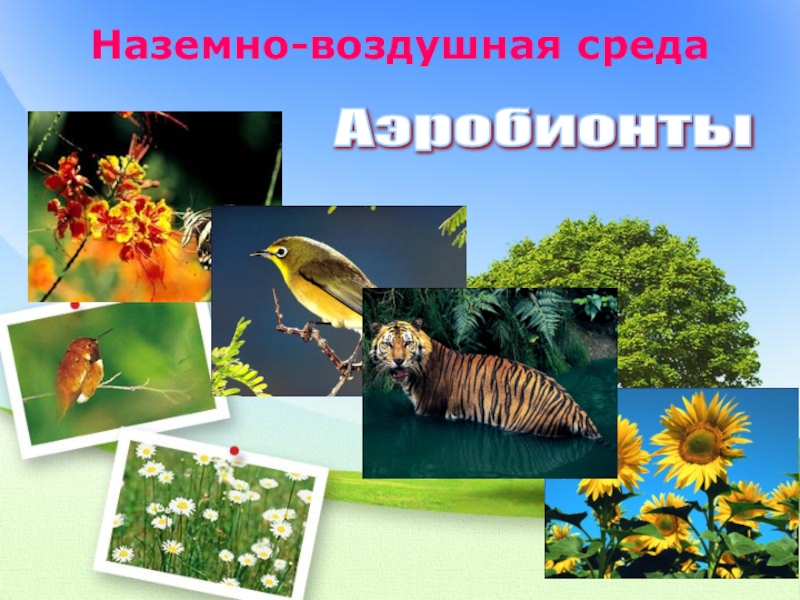 Наземно-воздушная среда

Аэробионты